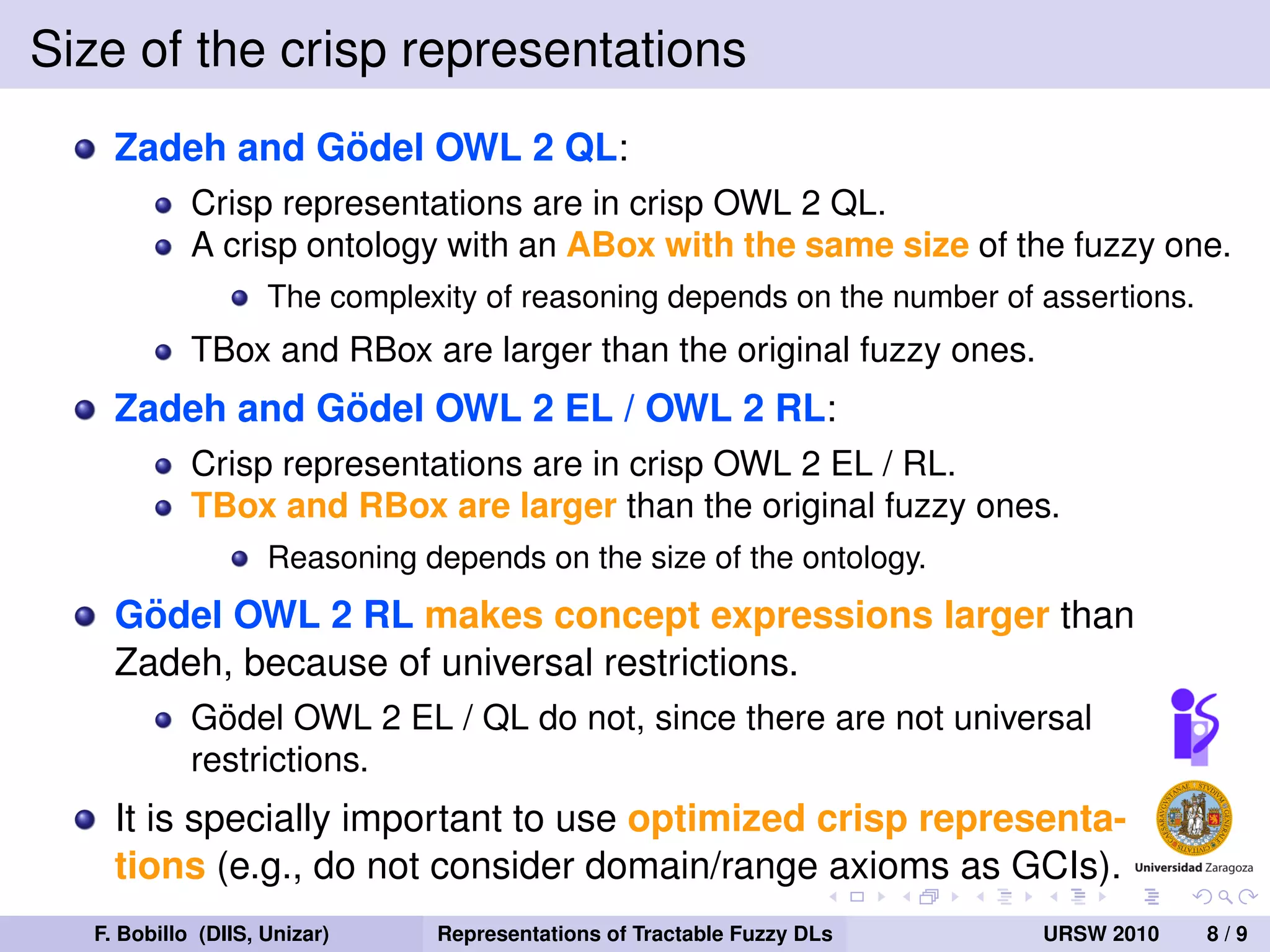 Size of the crisp representations

Zadeh and Gödel OWL 2 QL:

Crisp representations are in crisp OWL 2 QL.

A crisp ontology with an ABox with the same size of the fuzzy one.

The complexity of reasoning depends on the number of assertions.

TBox and RBox are larger than the original fuzzy ones.

Zadeh and Gödel OWL 2 EL / OWL 2 RL:

Crisp representations are in crisp OWL 2 EL / RL.

TBox and RBox are larger than the original fuzzy ones.

Reasoning depends on the size of the ontology.

Gödel OWL 2 RL makes concept expressions larger than Zadeh, because of universal restrictions.

Gödel OWL 2 EL / QL do not, since there are not universal restrictions.

It is specially important to use optimized crisp representations (e.g., do not consider domain/range axioms as GCIs).

Universidad Zaragoza

F. Bobillo (DIIS, Unizar) Representations of Tractable Fuzzy DLs URSW 2010 8 / 9